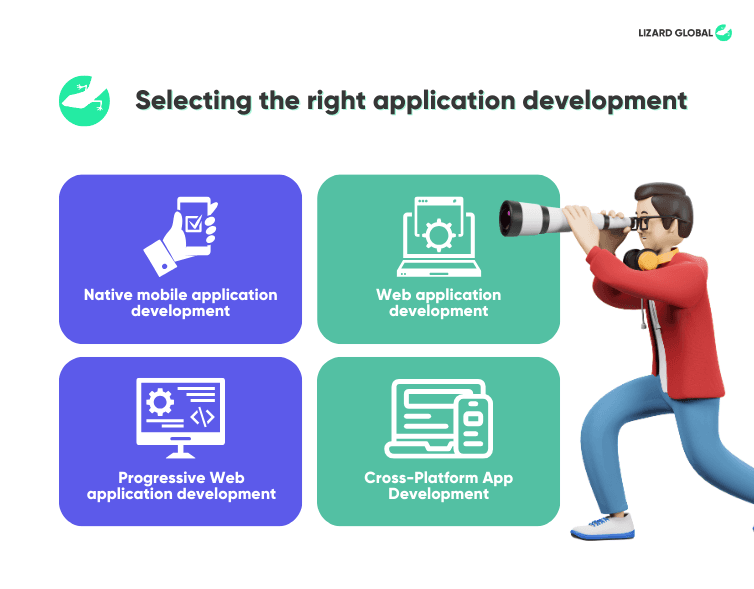 LIZARD GLOBAL

Selecting the right application development

Native mobile application development

Web application development

Progressive Web application development

Cross-Platform App Development